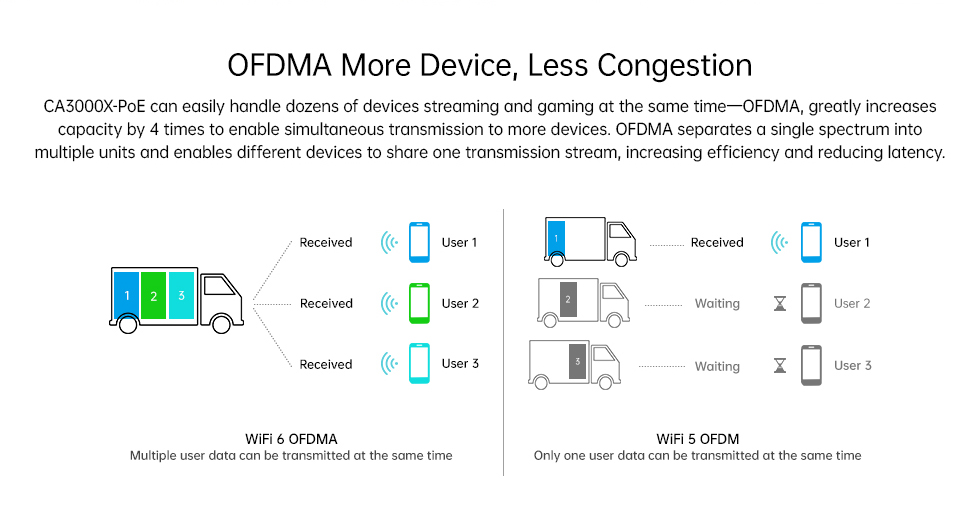 OFDMA More Device, Less Congestion

CA3000X-PoE can easily handle dozens of devices streaming and gaming at the same time—OFDMA, greatly increases capacity by 4 times to enable simultaneous transmission to more devices. OFDMA separates a single spectrum into multiple units and enables different devices to share one transmission stream, increasing efficiency and reducing latency.

1 2 3

Received User 1

Received User 2

Received User 3

WiFi 6 OFDMA
Multiple user data can be transmitted at the same time

1 Received User 1

2 Waiting User 2

3 Waiting User 3

WiFi 5 OFDM
Only one user data can be transmitted at the same time